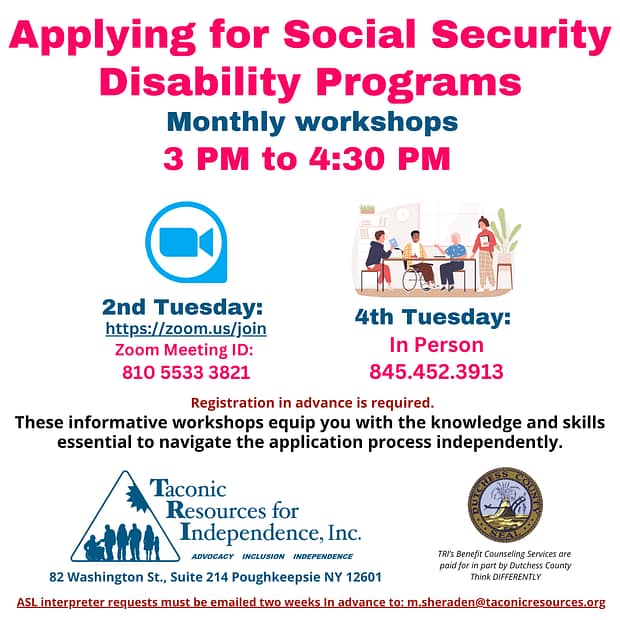 Applying for Social Security Disability Programs

Monthly workshops

3 PM to 4:30 PM

2nd Tuesday:
https://zoom.us/join
Zoom Meeting ID:
810 5533 3821

4th Tuesday:
In Person
845.452.3913

Registration in advance is required.

These informative workshops equip you with the knowledge and skills essential to navigate the application process independently.

Taconic Resources for Independence, Inc.
ADVOCACY INCLUSION INDEPENDENCE

82 Washington St., Suite 214 Poughkeepsie NY 12601

DUTCHESS COUNTY SEAL

TRI's Benefit Counseling Services are paid for in part by Dutchess County Think DIFFERENTLY

ASL interpreter requests must be emailed two weeks In advance to: m.sheraden@taconicresources.org